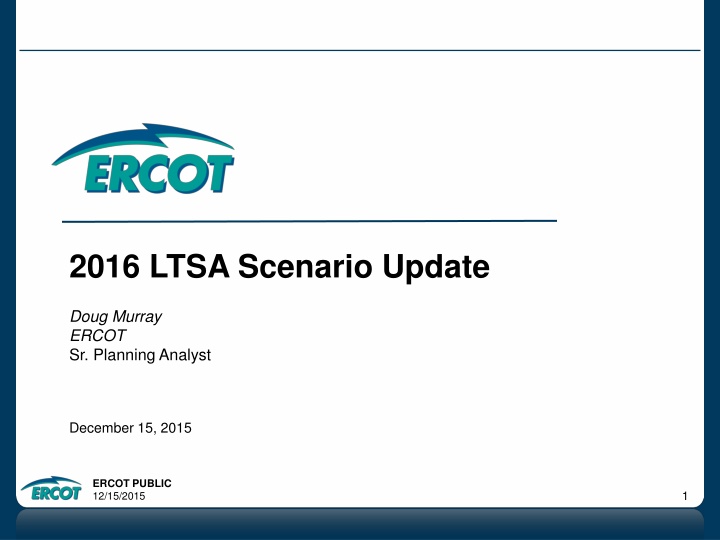 ERCOT

2016 LTSA Scenario Update

Doug Murray
ERCOT
Sr. Planning Analyst

December 15, 2015

ERCOT

ERCOT PUBLIC
12/15/2015

1